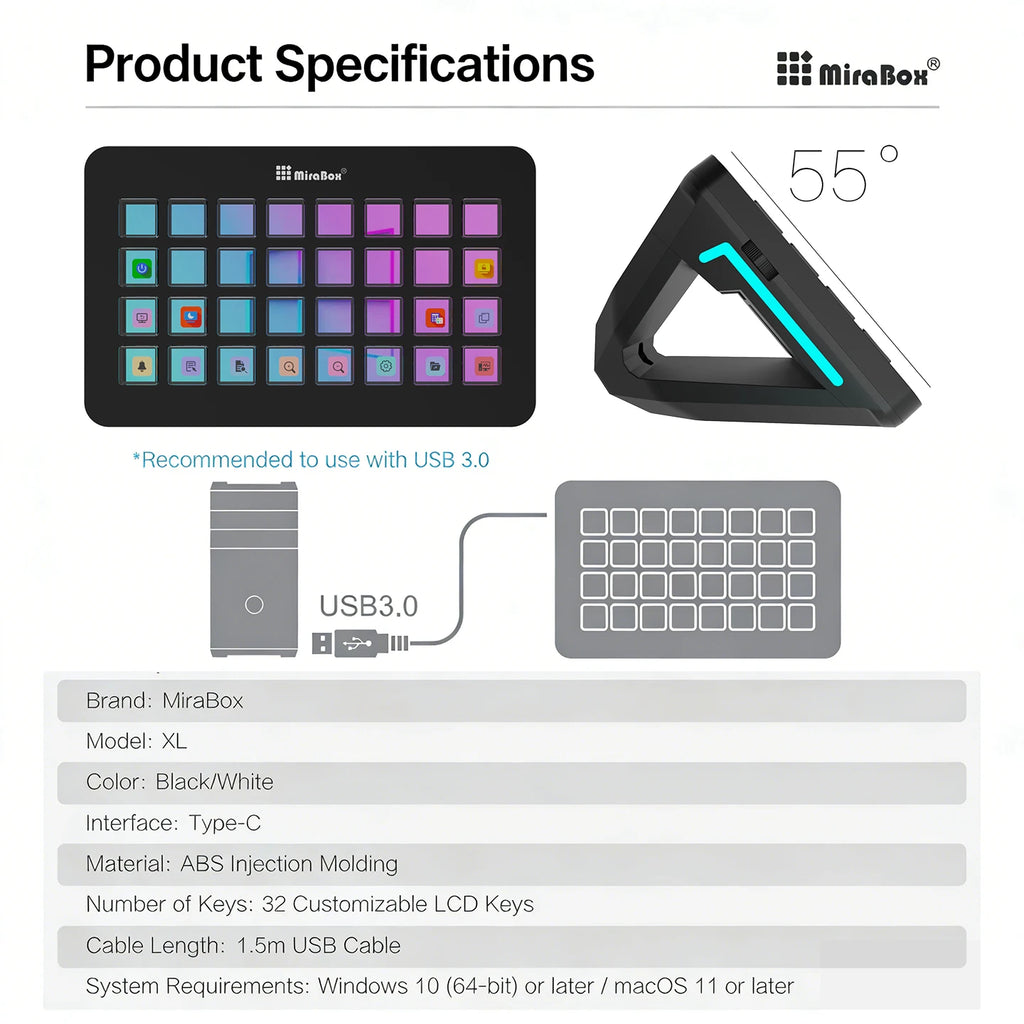 Product Specifications

MiraBox®

MiraBox®

55°

*Recommended to use with USB 3.0

USB3.0

Brand: MiraBox

Model: XL

Color: Black/White

Interface: Type-C

Material: ABS Injection Molding

Number of Keys: 32 Customizable LCD Keys

Cable Length: 1.5m USB Cable

System Requirements: Windows 10 (64-bit) or later / macOS 11 or later